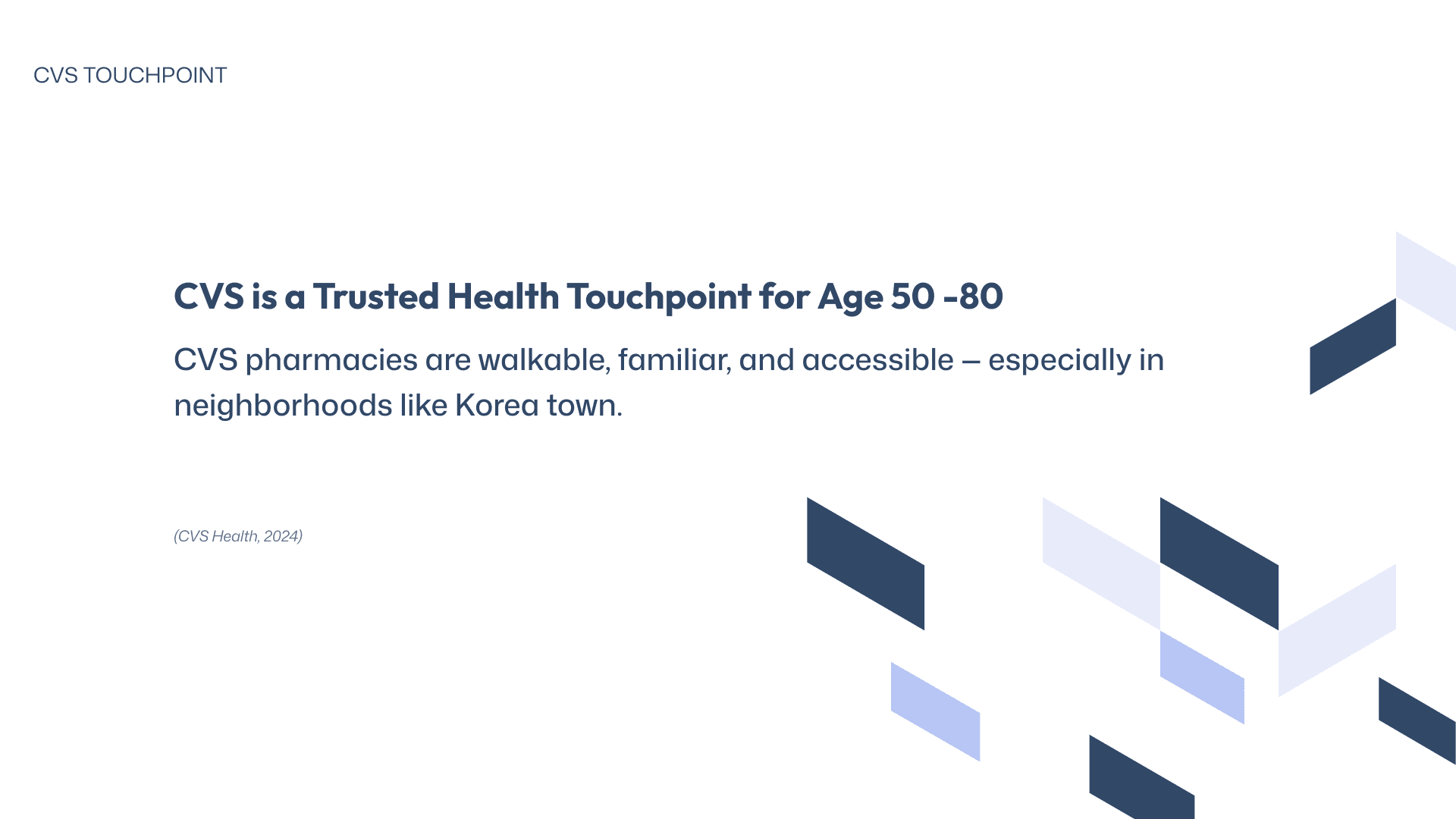 CVS TOUCHPOINT

CVS is a Trusted Health Touchpoint for Age 50 -80

CVS pharmacies are walkable, familiar, and accessible – especially in neighborhoods like Korea town.

(CVS Health, 2024)